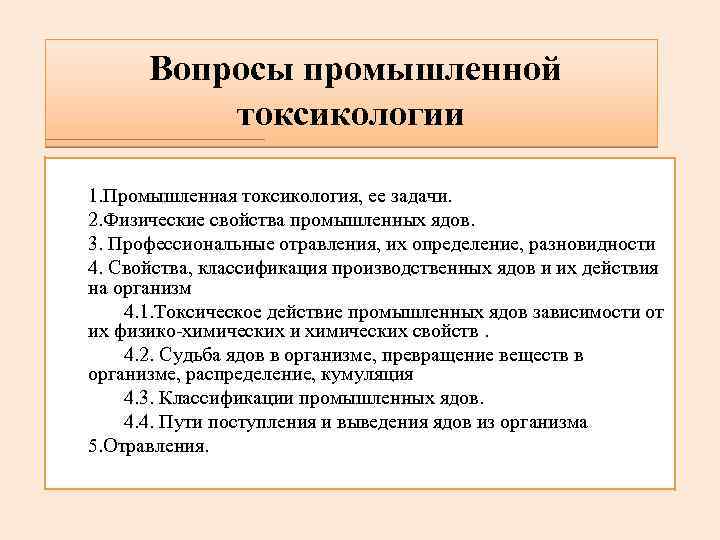 Вопросы промышленной токсикологии

1.Промышленная токсикология, ее задачи.
2.Физические свойства промышленных ядов.
3. Профессиональные отравления, их определение, разновидности
4. Свойства, классификация производственных ядов и их действия на организм
4.1.Токсическое действие промышленных ядов зависимости от их физико-химических и химических свойств .
4.2. Судьба ядов в организме, превращение веществ в организме, распределение, кумуляция
4.3. Классификации промышленных ядов.
4.4. Пути поступления и выведения ядов из организма
5.Отравления.